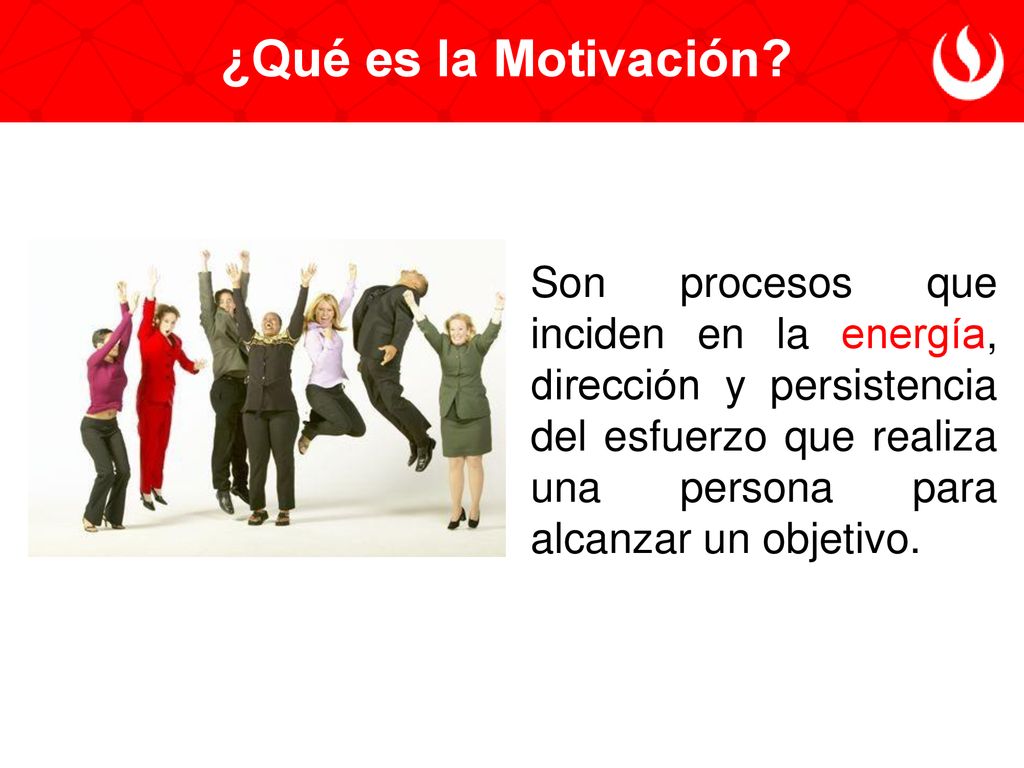 ¿Qué es la Motivación?

Son procesos que inciden en la energía, dirección y persistencia del esfuerzo que realiza una persona para alcanzar un objetivo.